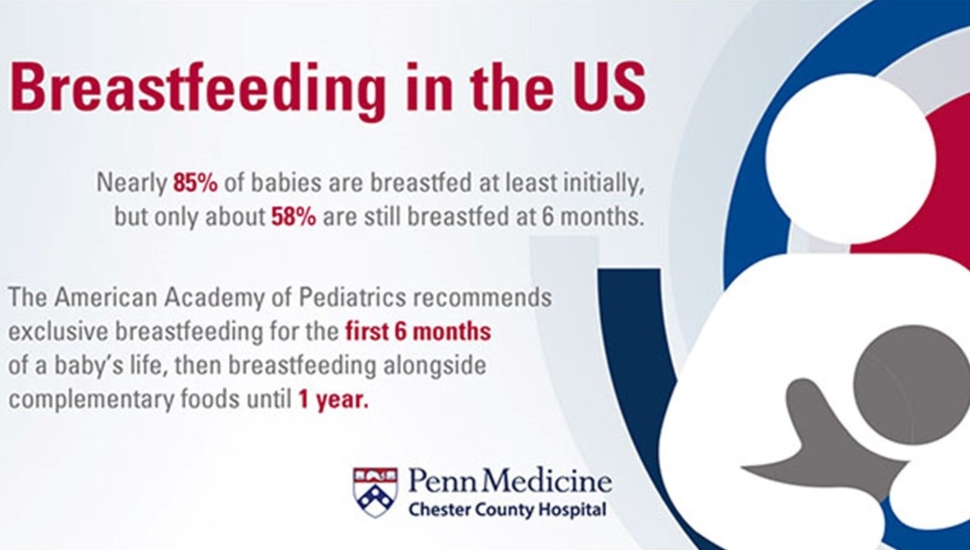 Breastfeeding in the US

Nearly 85% of babies are breastfed at least initially, but only about 58% are still breastfed at 6 months.

The American Academy of Pediatrics recommends exclusive breastfeeding for the first 6 months of a baby's life, then breastfeeding alongside complementary foods until 1 year.

Penn Medicine
Chester County Hospital